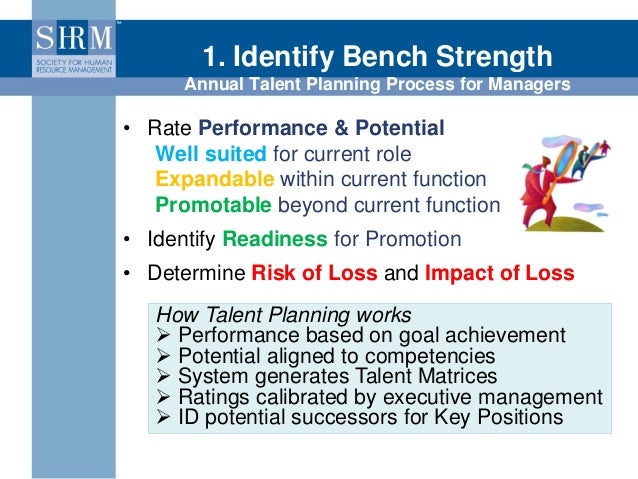 SHRM
SOCIETY FOR HUMAN RESOURCE MANAGEMENT

1. Identify Bench Strength
Annual Talent Planning Process for Managers

• Rate Performance & Potential
Well suited for current role
Expandable within current function
Promotable beyond current function
• Identify Readiness for Promotion
• Determine Risk of Loss and Impact of Loss

How Talent Planning works
➢ Performance based on goal achievement
➢ Potential aligned to competencies
➢ System generates Talent Matrices
➢ Ratings calibrated by executive management
➢ ID potential successors for Key Positions